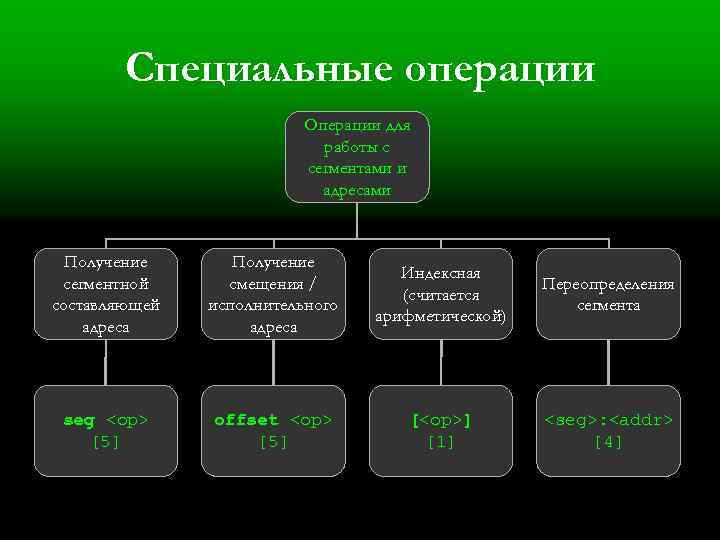 Специальные операции

Операции для работы с сегментами и адресами

Получение сегментной составляющей адреса

Получение смещения / исполнительного адреса

Индексная (считается арифметической)

Переопределения сегмента

seg <op> [5]

offset <op> [5]

[<op>] [1]

<seg>:<addr> [4]